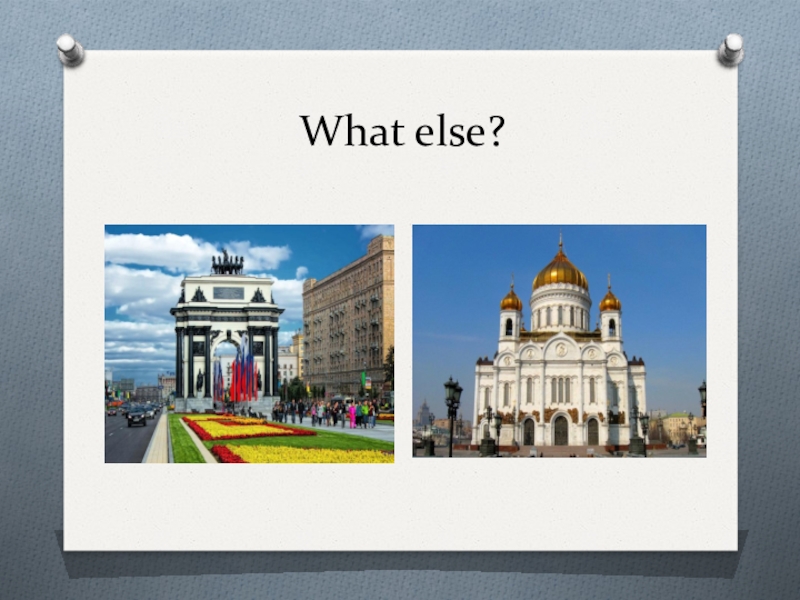 What else?